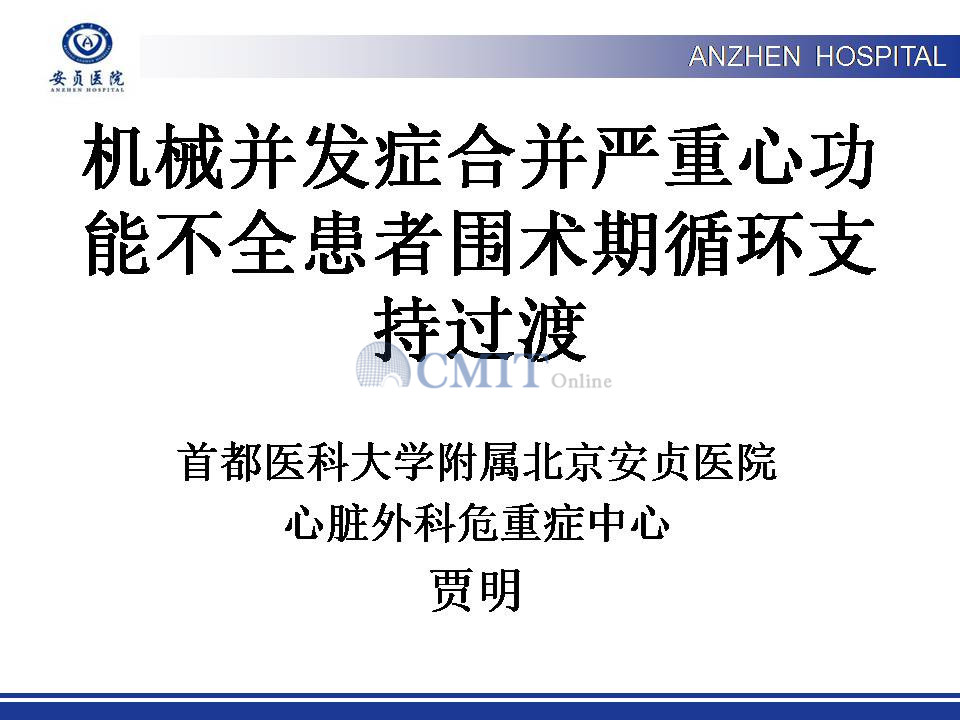 安贞医院
ANZHEN HOSPITAL

ANZHEN HOSPITAL

机械并发症合并严重心功能不全患者围术期循环支持过渡

CMIT Online

首都医科大学附属北京安贞医院
心脏外科危重症中心
贾明